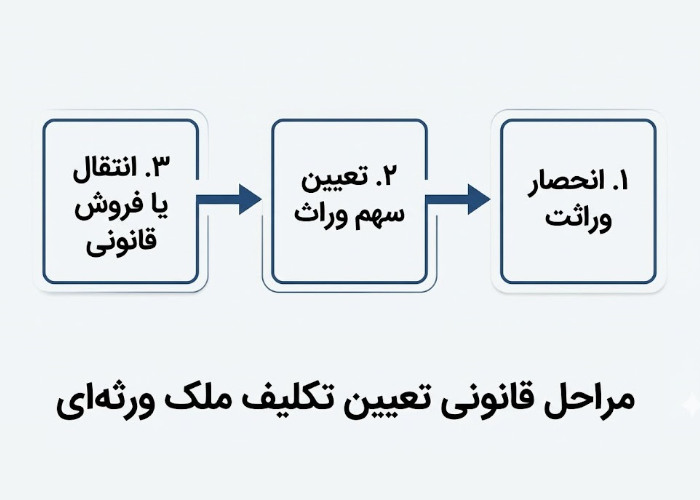 ۱. انحصار وراثت

۲. تعیین سهم وراث

۳. انتقال یا فروش قانونی

مراحل قانونی تعیین تکلیف ملک ورثه‌ای